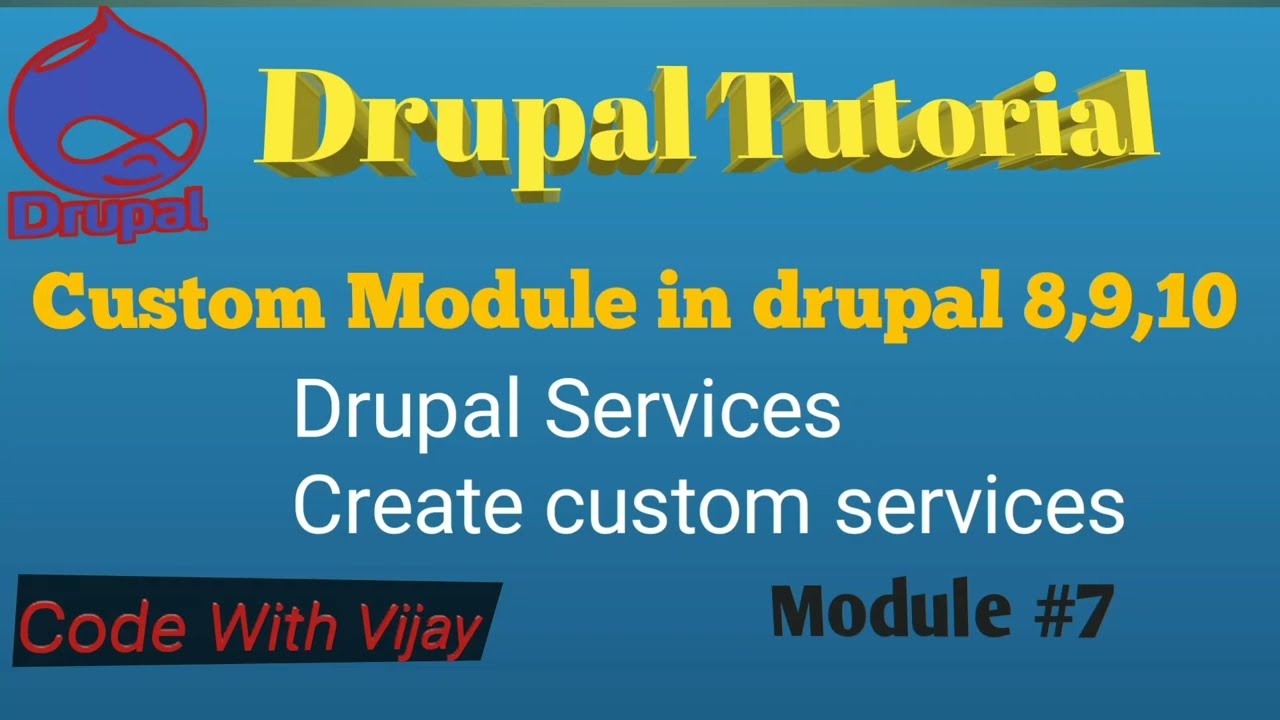 Drupal

Drupal Tutorial

Custom Module in drupal 8,9,10

Drupal Services
Create custom services

Code With Vijay

Module #7